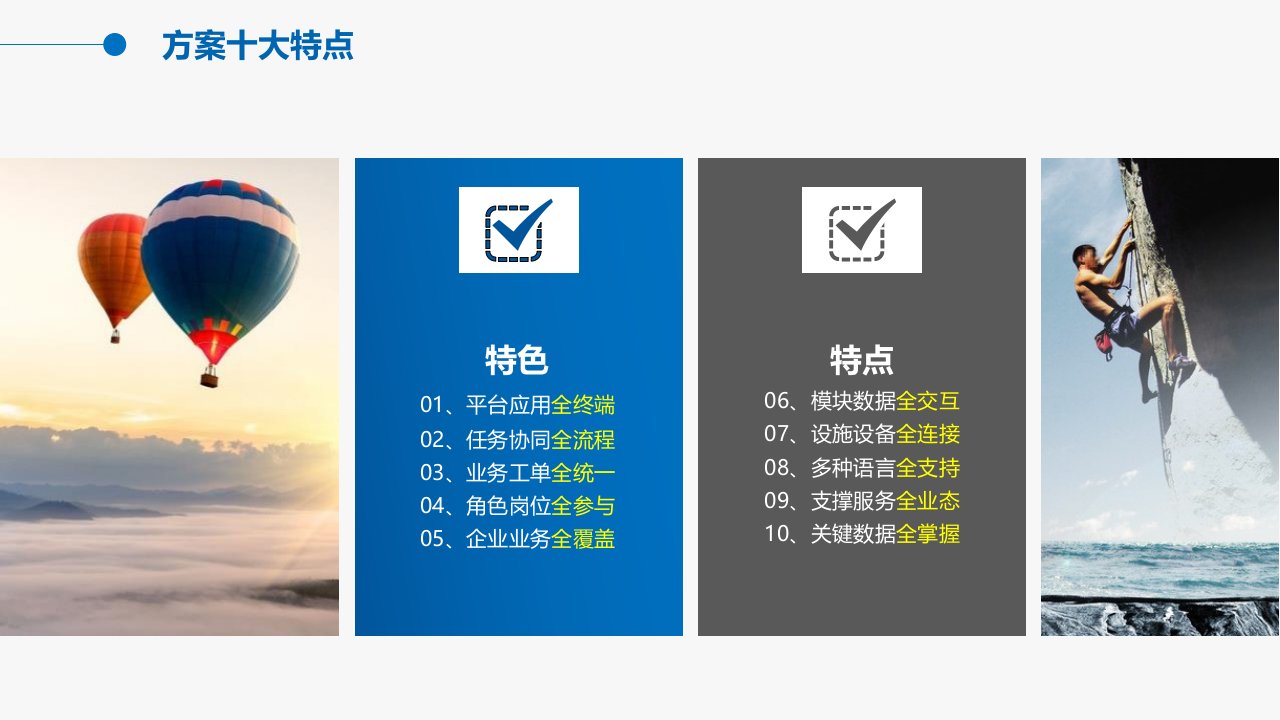 方案十大特点

特色

01、平台应用全终端
02、任务协同全流程
03、业务工单全统一
04、角色岗位全参与
05、企业业务全覆盖

特点

06、模块数据全交互
07、设施设备全连接
08、多种语言全支持
09、支撑服务全业态
10、关键数据全掌握